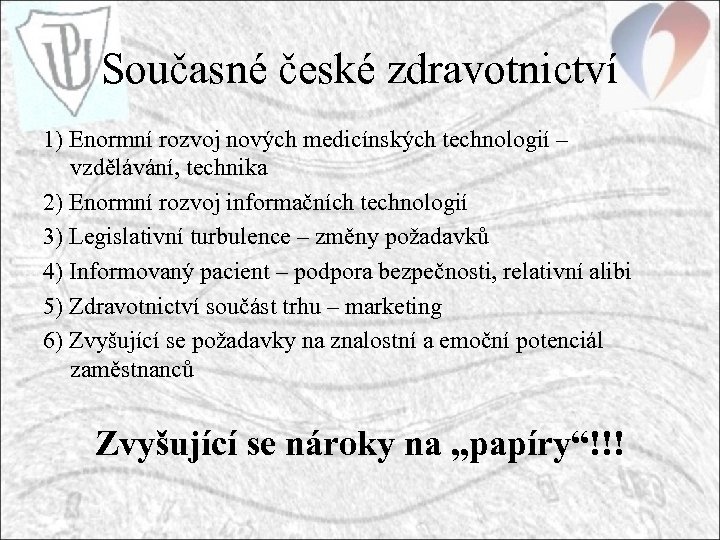 UP

Současné české zdravotnictví

1) Enormní rozvoj nových medicínských technologií – vzdělávání, technika

2) Enormní rozvoj informačních technologií

3) Legislativní turbulence – změny požadavků

4) Informovaný pacient – podpora bezpečnosti, relativní alibi

5) Zdravotnictví součást trhu – marketing

6) Zvyšující se požadavky na znalostní a emoční potenciál zaměstnanců

Zvyšující se nároky na „papíry“!!!